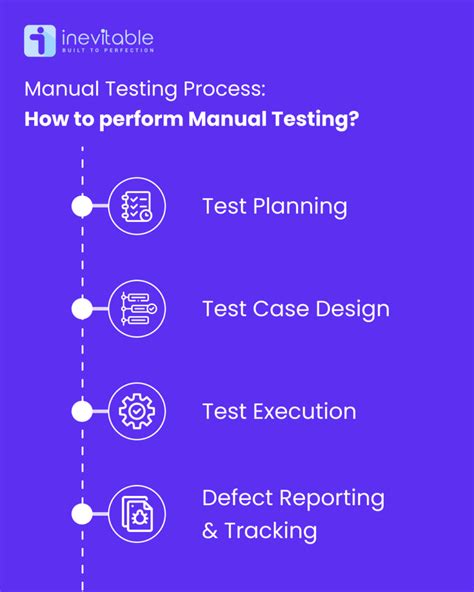 inevitable
BUILT TO PERFECTION

Manual Testing Process:
How to perform Manual Testing?

Test Planning

Test Case Design

Test Execution

Defect Reporting & Tracking